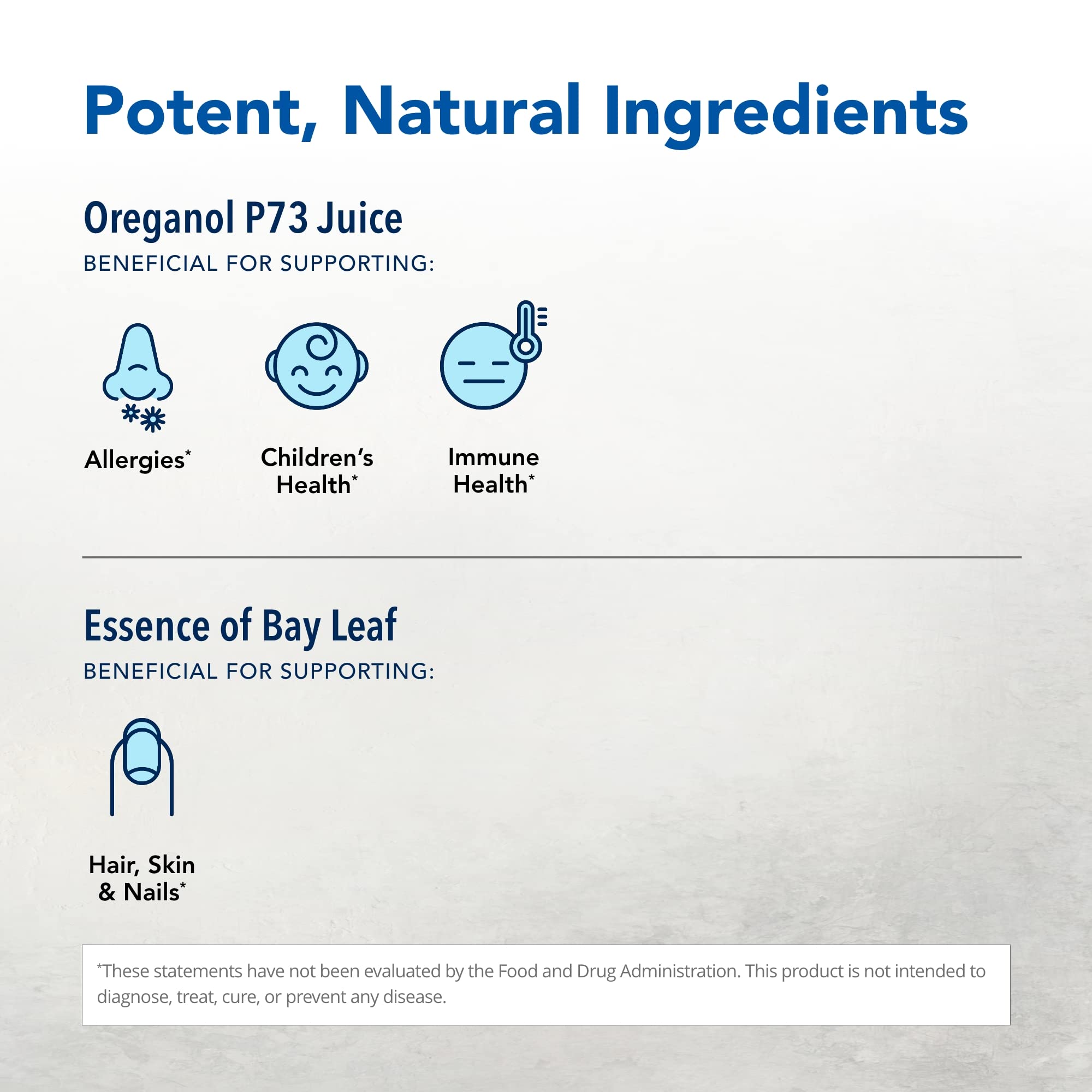 Potent, Natural Ingredients

Oreganol P73 Juice

BENEFICIAL FOR SUPPORTING:

Allergies*

Children's Health*

Immune Health*

Essence of Bay Leaf

BENEFICIAL FOR SUPPORTING:

Hair, Skin & Nails*

*These statements have not been evaluated by the Food and Drug Administration. This product is not intended to diagnose, treat, cure, or prevent any disease.